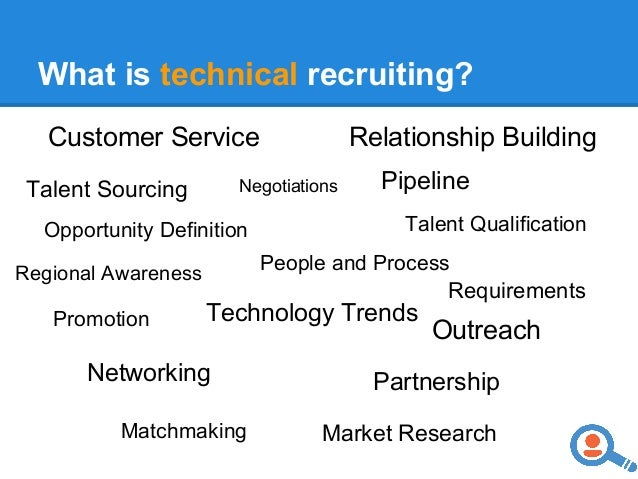 What is technical recruiting?

Customer Service

Relationship Building

Talent Sourcing

Negotiations

Pipeline

Opportunity Definition

Talent Qualification

Regional Awareness

People and Process

Requirements

Promotion

Technology Trends

Outreach

Networking

Partnership

Matchmaking

Market Research